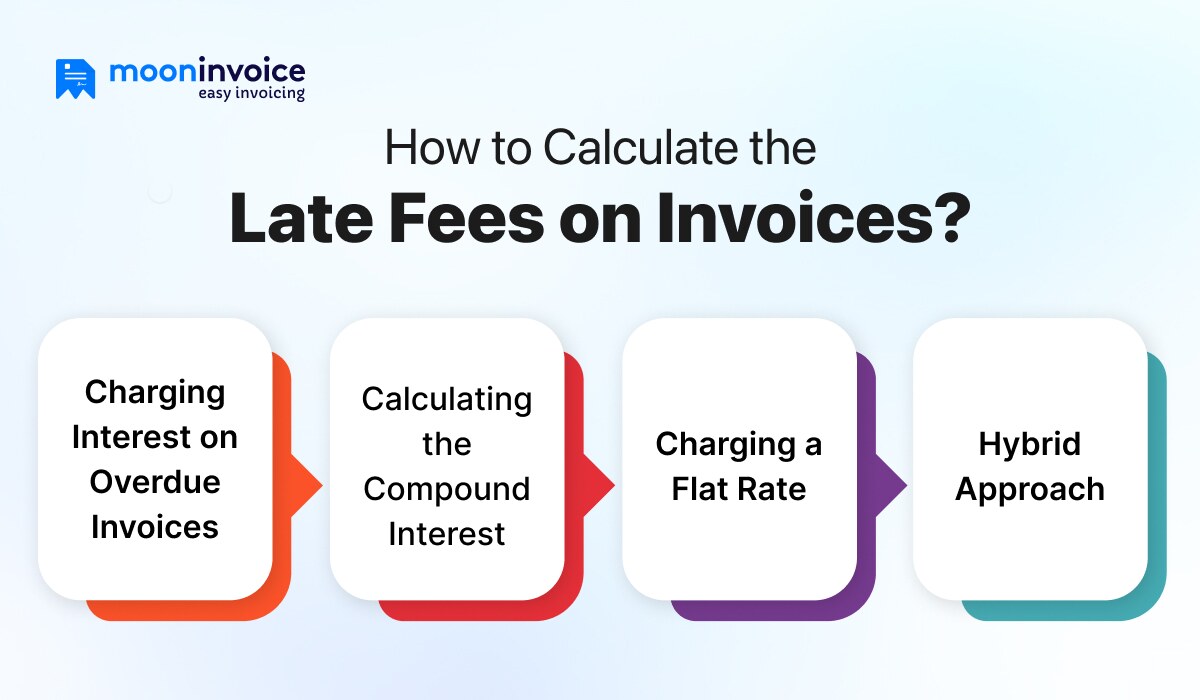 mooninvoice
easy invoicing

How to Calculate the
Late Fees on Invoices?

Charging Interest on Overdue Invoices

Calculating the Compound Interest

Charging a Flat Rate

Hybrid Approach